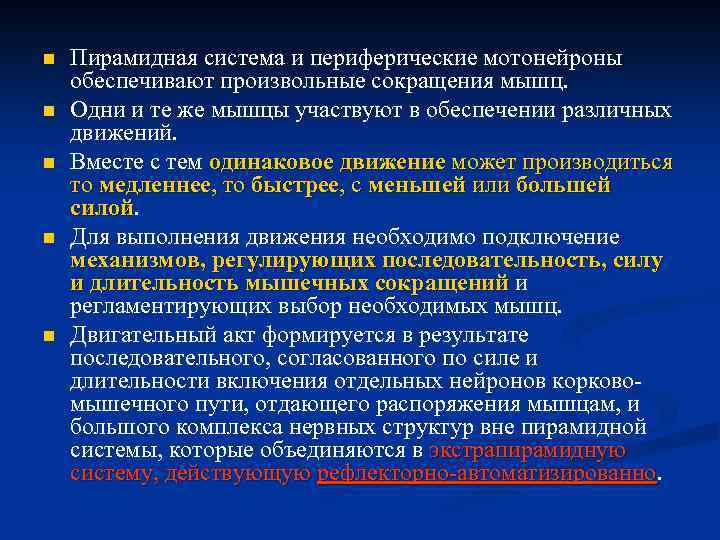 Пирамидная система и периферические мотонейроны обеспечивают произвольные сокращения мышц.

Одни и те же мышцы участвуют в обеспечении различных движений.

Вместе с тем одинаковое движение может производиться то медленнее, то быстрее, с меньшей или большей силой.

Для выполнения движения необходимо подключение механизмов, регулирующих последовательность, силу и длительность мышечных сокращений и регламентирующих выбор необходимых мышц.

Двигательный акт формируется в результате последовательного, согласованного по силе и длительности включения отдельных нейронов корково-мышечного пути, отдающего распоряжения мышцам, и большого комплекса нервных структур вне пирамидной системы, которые объединяются в экстрапирамидную систему, действующую рефлекторно-автоматизированно.